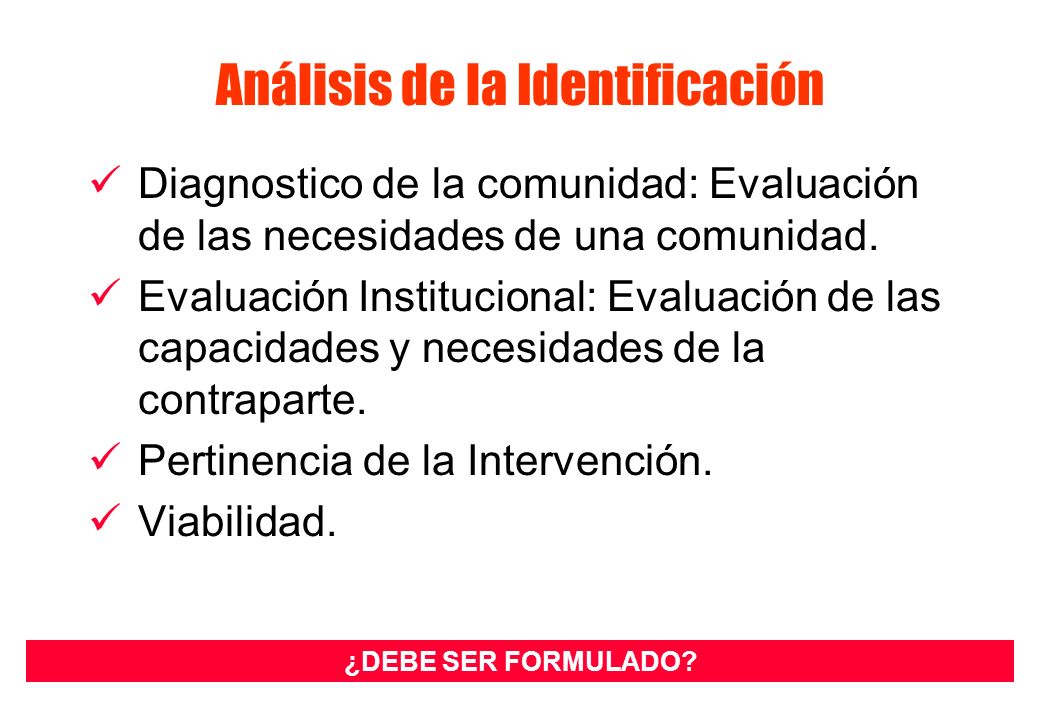 Análisis de la Identificación

✓ Diagnostico de la comunidad: Evaluación de las necesidades de una comunidad.

✓ Evaluación Institucional: Evaluación de las capacidades y necesidades de la contraparte.

✓ Pertinencia de la Intervención.

✓ Viabilidad.

¿DEBE SER FORMULADO?